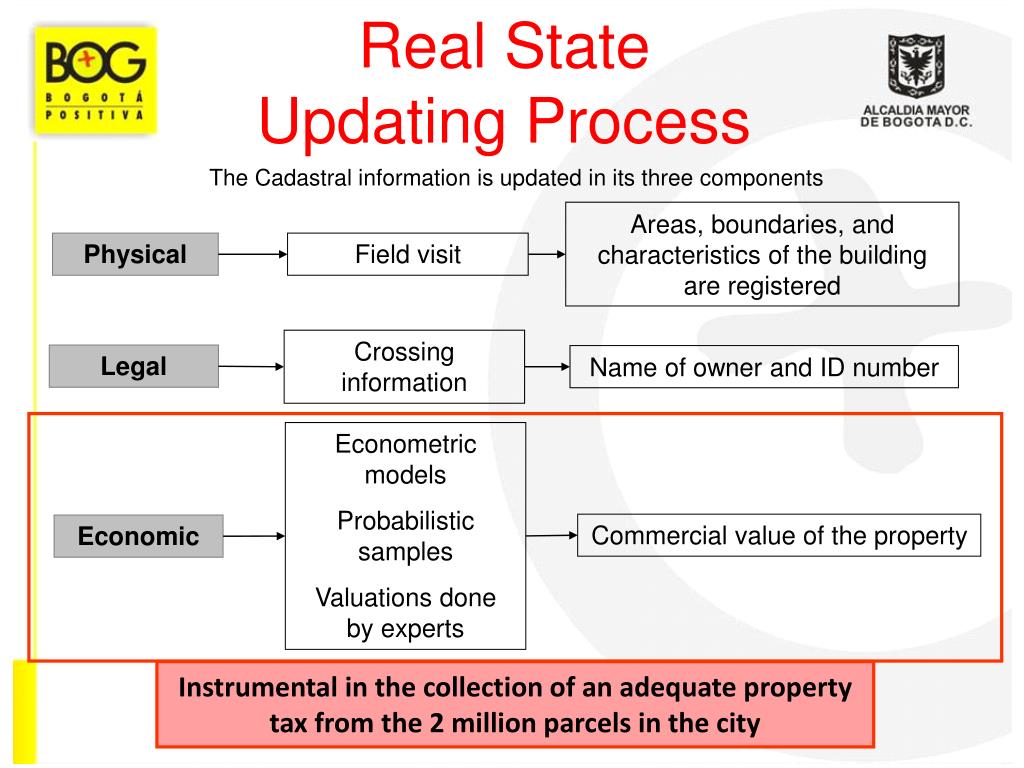 BOG
BOGOTÁ
POSITIVA

Real State
Updating Process

ALCALDIA MAYOR
DE BOGOTA D.C.

The Cadastral information is updated in its three components

Physical

Field visit

Areas, boundaries, and characteristics of the building are registered

Legal

Crossing information

Name of owner and ID number

Economic

Econometric models

Probabilistic samples

Valuations done by experts

Commercial value of the property

Instrumental in the collection of an adequate property tax from the 2 million parcels in the city